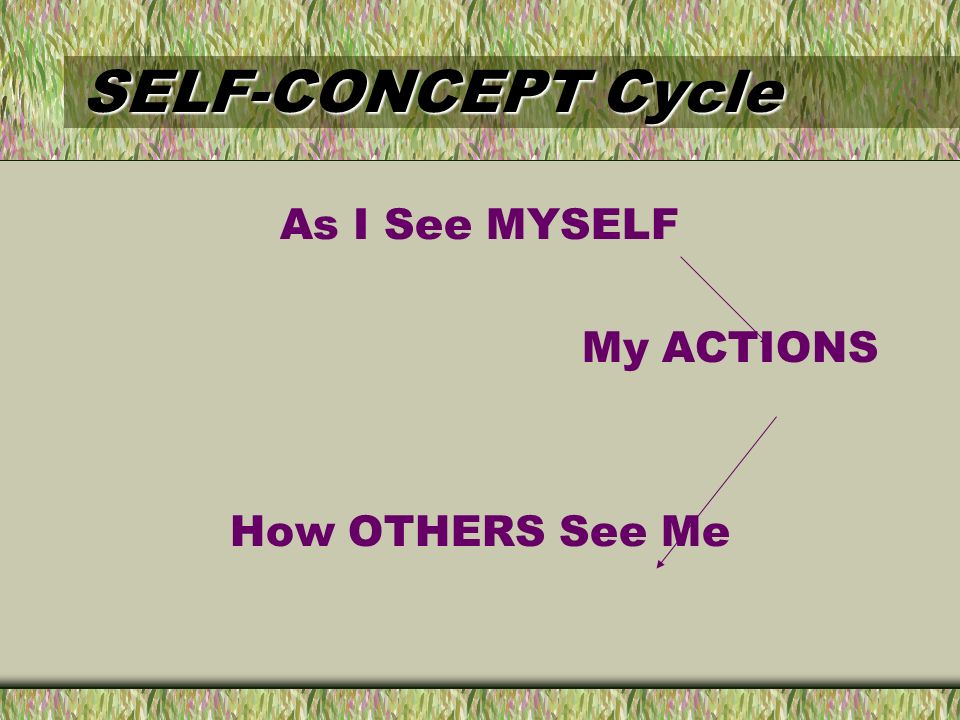 SELF-CONCEPT Cycle

As I See MYSELF

My ACTIONS

How OTHERS See Me